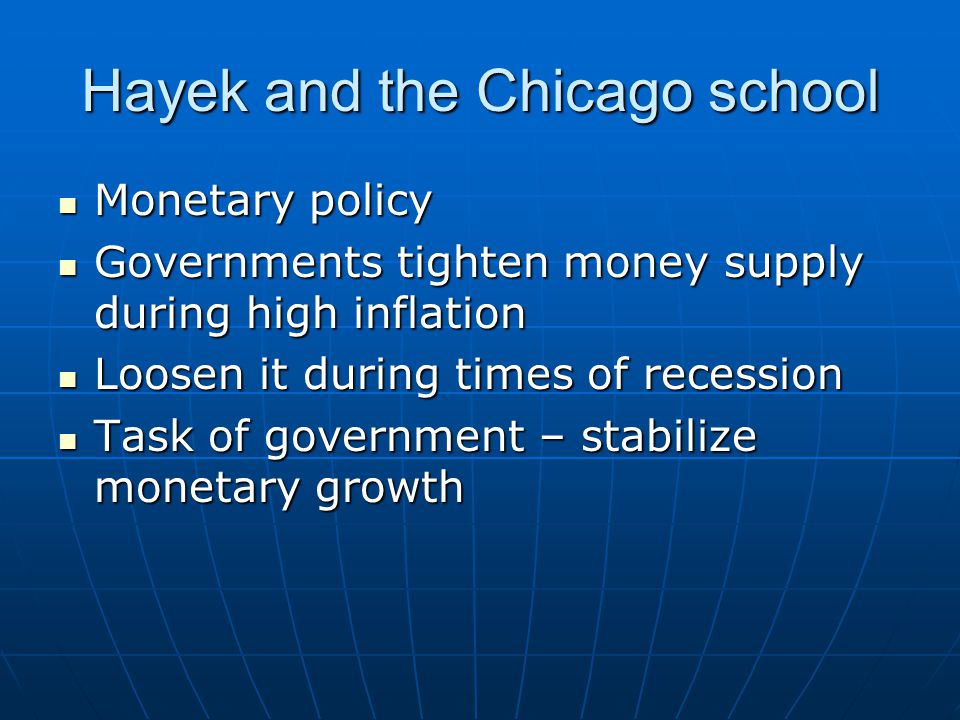 Hayek and the Chicago school

- Monetary policy
- Governments tighten money supply during high inflation
- Loosen it during times of recession
- Task of government – stabilize monetary growth